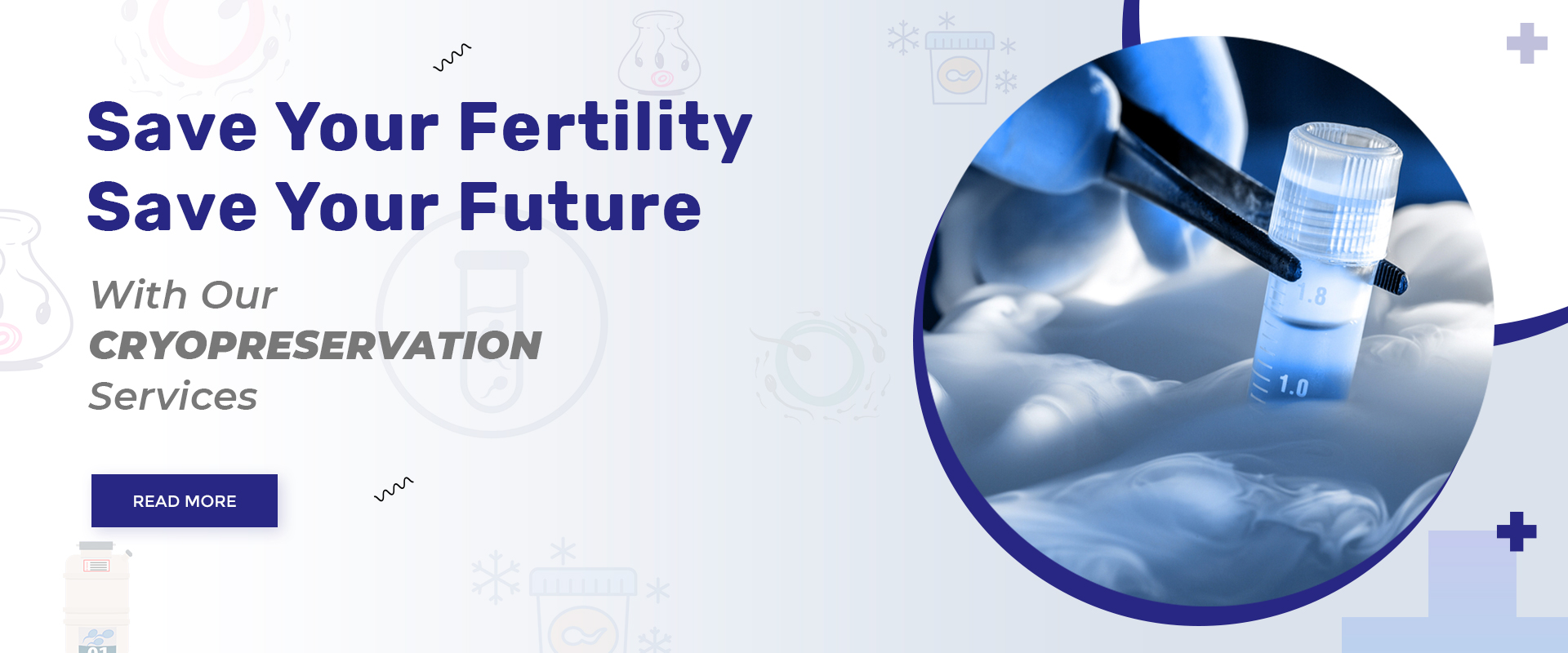 Save Your Fertility
Save Your Future

With Our CRYOPRESERVATION Services

READ MORE

1.8
1.0